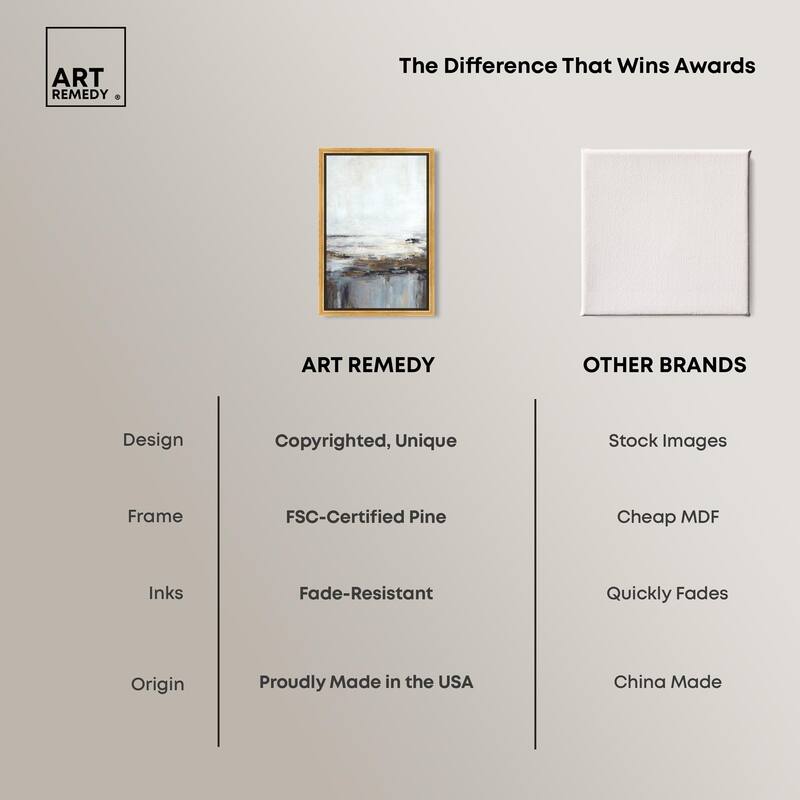 ART REMEDY ®

The Difference That Wins Awards

| | ART REMEDY | OTHER BRANDS |
|---|---|---|
| Design | Copyrighted, Unique | Stock Images |
| Frame | FSC-Certified Pine | Cheap MDF |
| Inks | Fade-Resistant | Quickly Fades |
| Origin | Proudly Made in the USA | China Made |